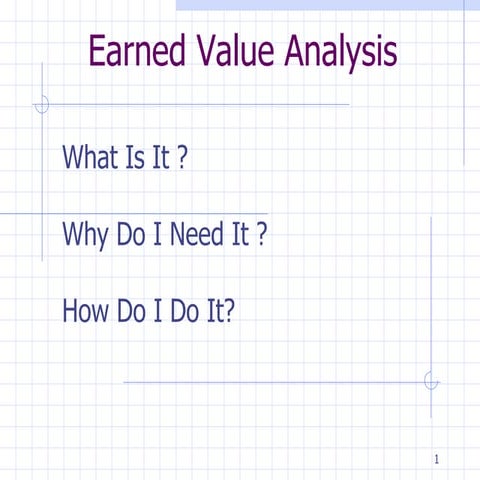 Earned Value Analysis

What Is It ?

Why Do I Need It ?

How Do I Do It?

1